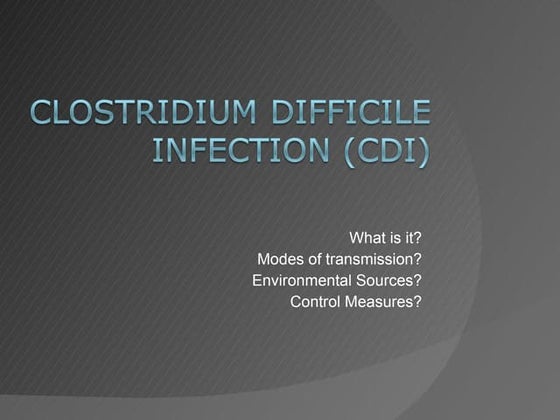 CLOSTRIDIUM DIFFICILE INFECTION (CDI)

What is it?
Modes of transmission?
Environmental Sources?
Control Measures?